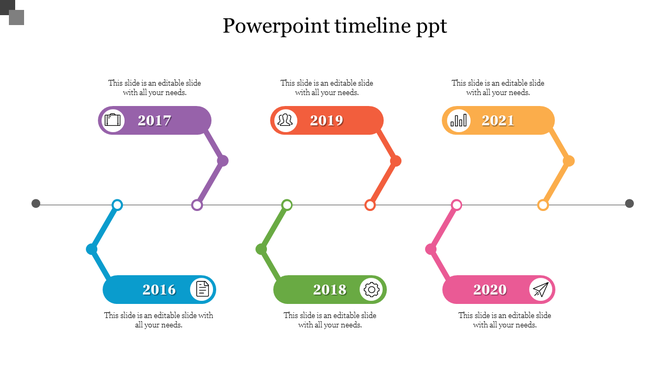 Powerpoint timeline ppt

This slide is an editable slide with all your needs.

2017

This slide is an editable slide with all your needs.

2019

This slide is an editable slide with all your needs.

2021

2016

This slide is an editable slide with all your needs.

2018

This slide is an editable slide with all your needs.

2020

This slide is an editable slide with all your needs.